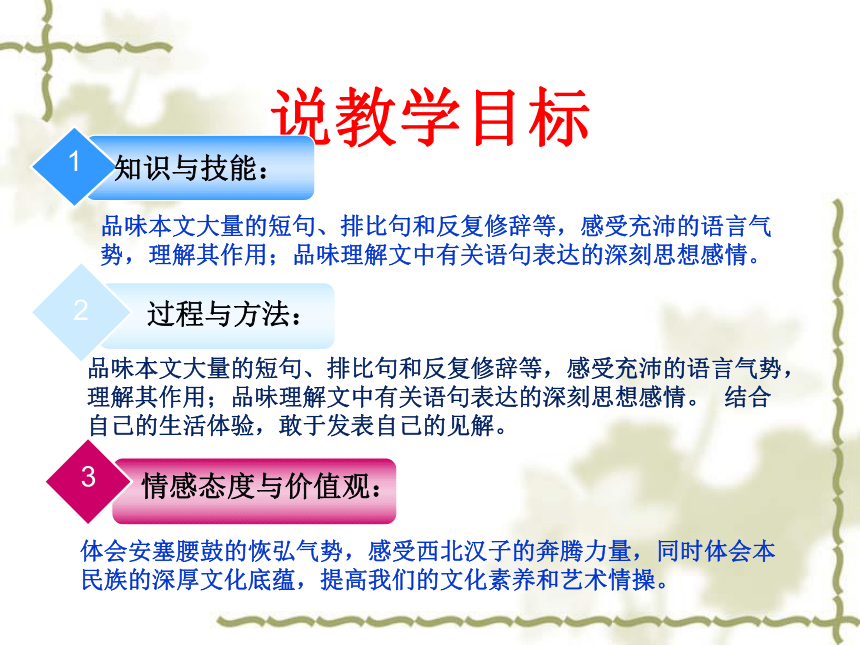 说教学目标

1 知识与技能：

品味本文大量的短句、排比句和反复修辞等，感受充沛的语言气势，理解其作用；品味理解文中有关语句表达的深刻思想感情。

2 过程与方法：

品味本文大量的短句、排比句和反复修辞等，感受充沛的语言气势，理解其作用；品味理解文中有关语句表达的深刻思想感情。 结合自己的生活体验，敢于发表自己的见解。

3 情感态度与价值观：

体会安塞腰鼓的恢弘气势，感受西北汉子的奔腾力量，同时体会本民族的深厚文化底蕴，提高我们的文化素养和艺术情操。